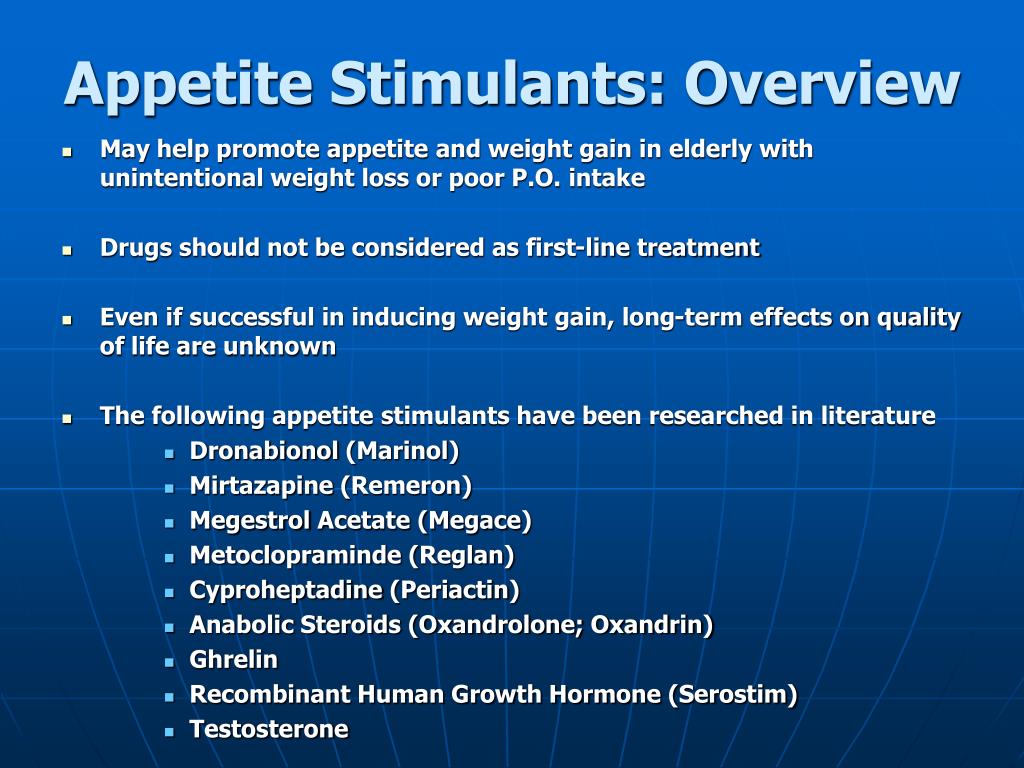 Appetite Stimulants: Overview

- May help promote appetite and weight gain in elderly with unintentional weight loss or poor P.O. intake

- Drugs should not be considered as first-line treatment

- Even if successful in inducing weight gain, long-term effects on quality of life are unknown

- The following appetite stimulants have been researched in literature
  - Dronabionol (Marinol)
  - Mirtazapine (Remeron)
  - Megestrol Acetate (Megace)
  - Metoclopraminde (Reglan)
  - Cyproheptadine (Periactin)
  - Anabolic Steroids (Oxandrolone; Oxandrin)
  - Ghrelin
  - Recombinant Human Growth Hormone (Serostim)
  - Testosterone